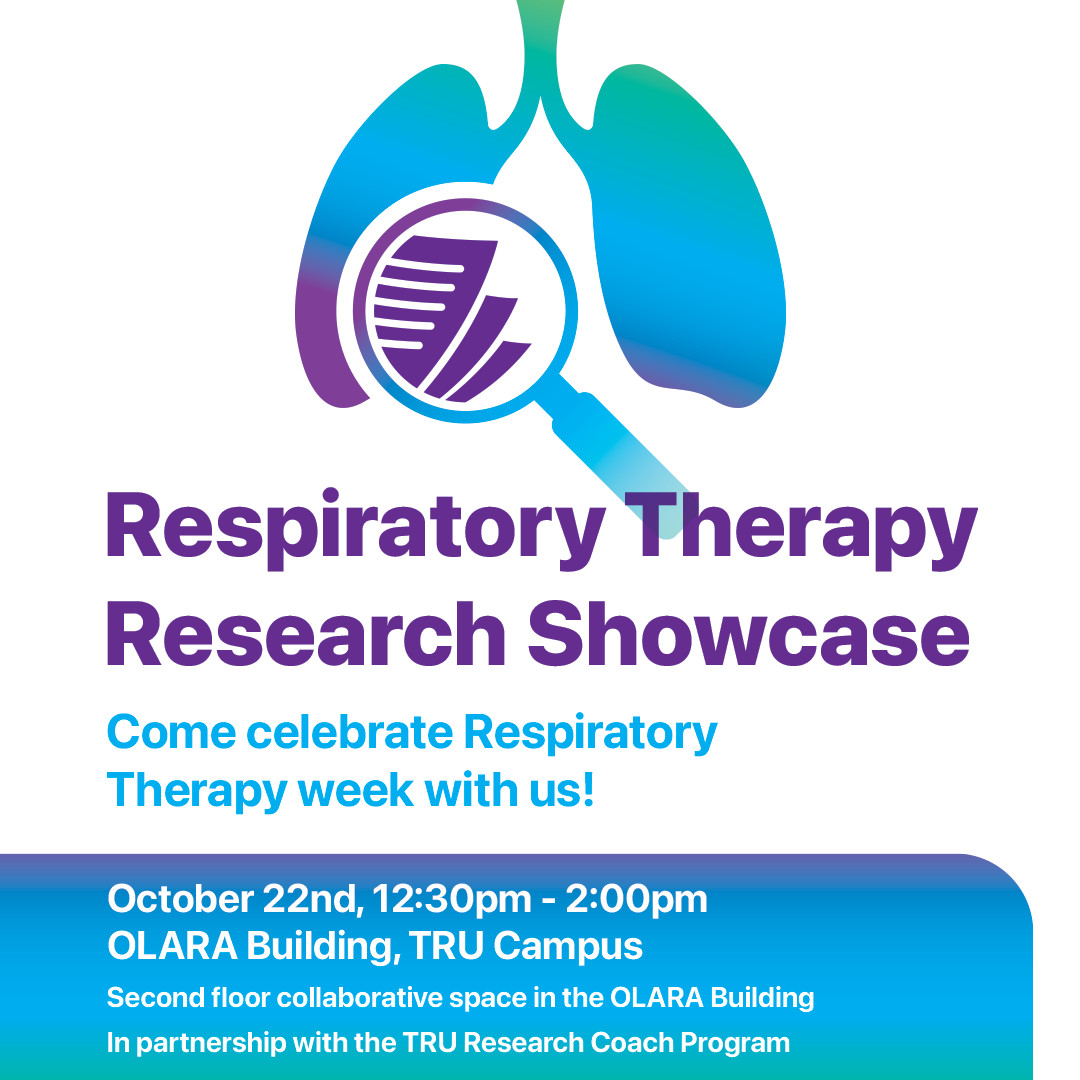 Respiratory Therapy Research Showcase

Come celebrate Respiratory Therapy week with us!

October 22nd, 12:30pm - 2:00pm
OLARA Building, TRU Campus
Second floor collaborative space in the OLARA Building
In partnership with the TRU Research Coach Program